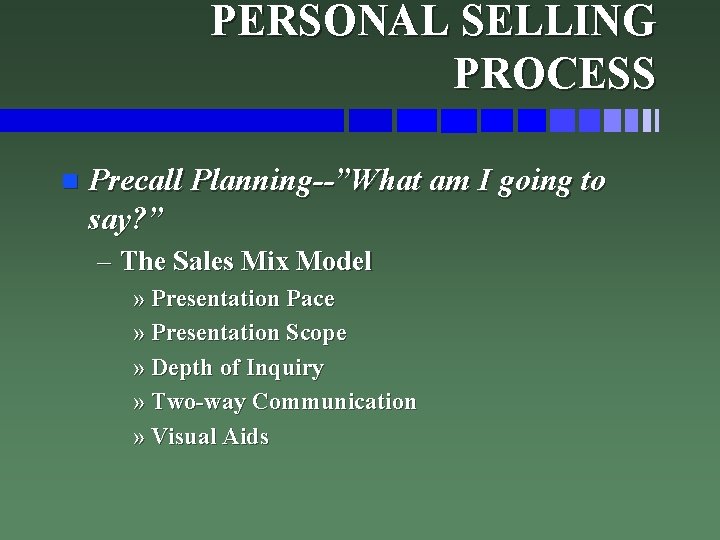 PERSONAL SELLING PROCESS

Precall Planning--”What am I going to say?”

– The Sales Mix Model

» Presentation Pace

» Presentation Scope

» Depth of Inquiry

» Two-way Communication

» Visual Aids